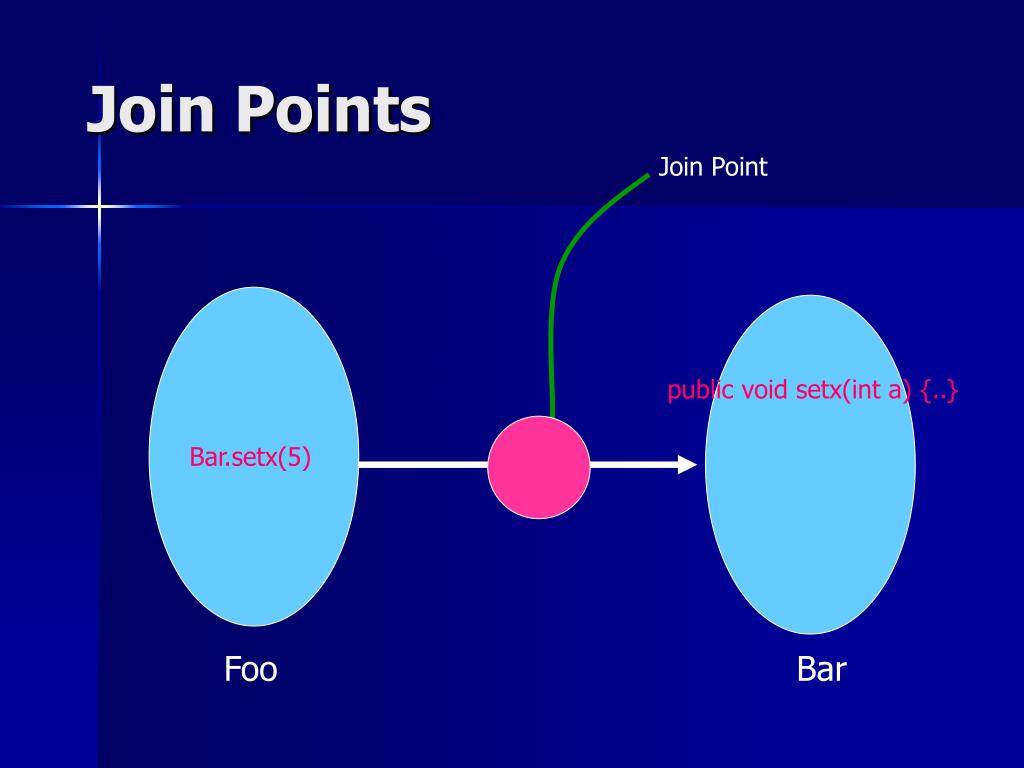 Join Points

Join Point

Bar.setx(5)

public void setx(int a) {..}

Foo

Bar